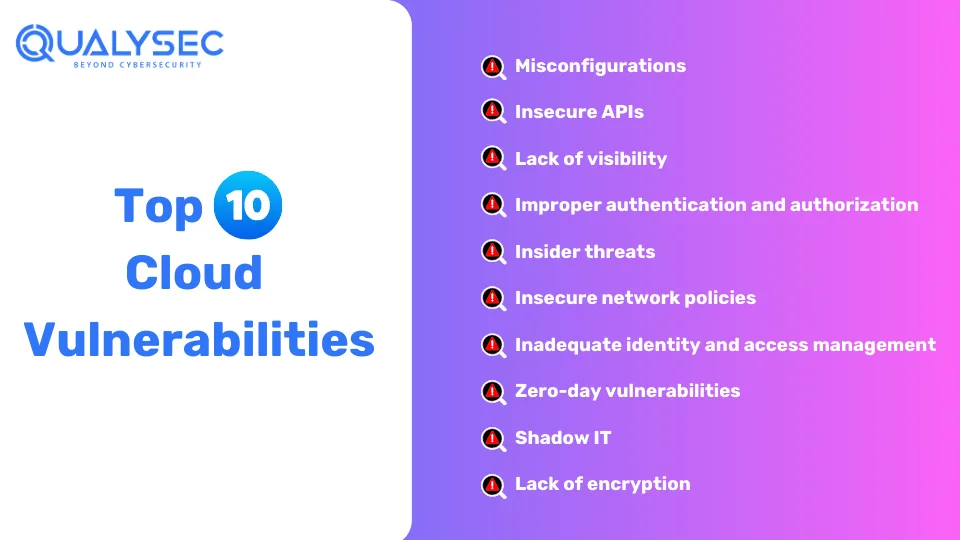 QUALYSEC
BEYOND CYBERSECURITY

Top 10 Cloud Vulnerabilities

Misconfigurations
Insecure APIs
Lack of visibility
Improper authentication and authorization
Insider threats
Insecure network policies
Inadequate identity and access management
Zero-day vulnerabilities
Shadow IT
Lack of encryption